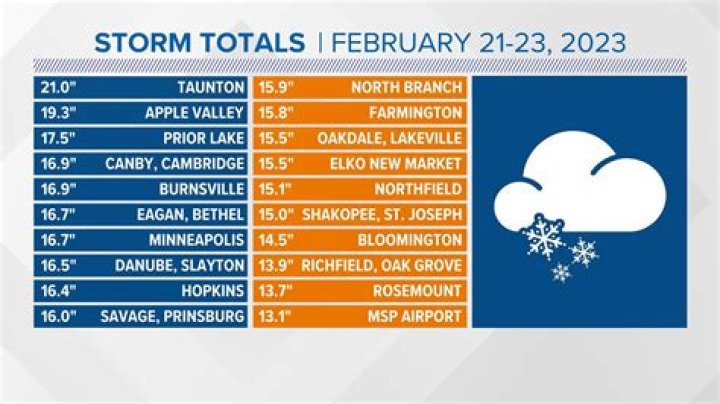 STORM TOTALS | FEBRUARY 21-23, 2023

| | |
|---|---|
| 21.0" | TAUNTON |
| 19.3" | APPLE VALLEY |
| 17.5" | PRIOR LAKE |
| 16.9" | CANBY, CAMBRIDGE |
| 16.9" | BURNSVILLE |
| 16.7" | EAGAN, BETHEL |
| 16.7" | MINNEAPOLIS |
| 16.5" | DANUBE, SLAYTON |
| 16.4" | HOPKINS |
| 16.0" | SAVAGE, PRINSBURG |

| | |
|---|---|
| 15.9" | NORTH BRANCH |
| 15.8" | FARMINGTON |
| 15.5" | OAKDALE, LAKEVILLE |
| 15.5" | ELKO NEW MARKET |
| 15.1" | NORTHFIELD |
| 15.0" | SHAKOPEE, ST. JOSEPH |
| 14.5" | BLOOMINGTON |
| 13.9" | RICHFIELD, OAK GROVE |
| 13.7" | ROSEMOUNT |
| 13.1" | MSP AIRPORT |